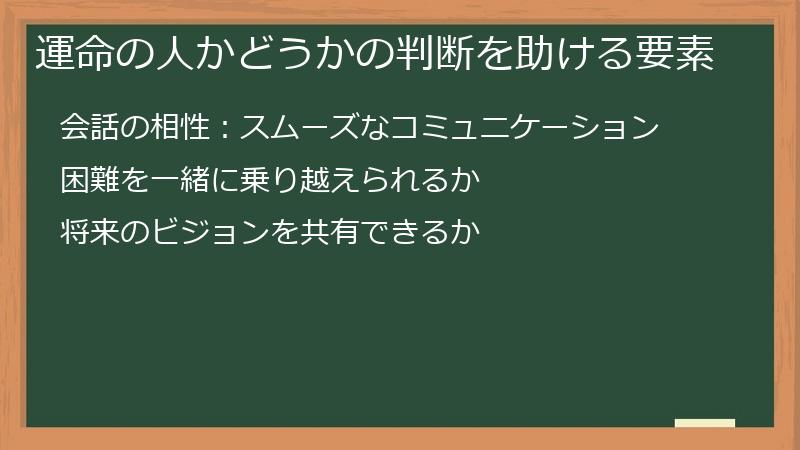 運命の人かどうかの判断を助ける要素

会話の相性：スムーズなコミュニケーション

困難を一緒に乗り越えられるか

将来のビジョンを共有できるか